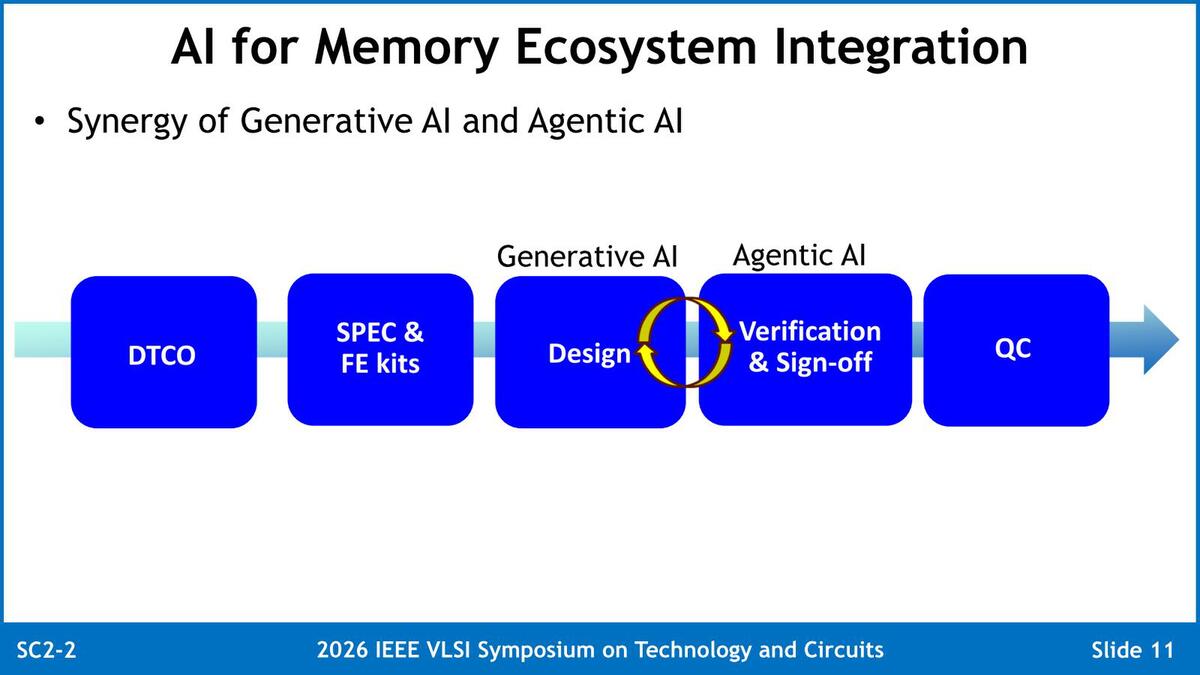 AI for Memory Ecosystem Integration

• Synergy of Generative AI and Agentic AI

Generative AI

Agentic AI

DTCO

SPEC & FE kits

Design

Verification & Sign-off

QC

SC2-2

2026 IEEE VLSI Symposium on Technology and Circuits

Slide 11